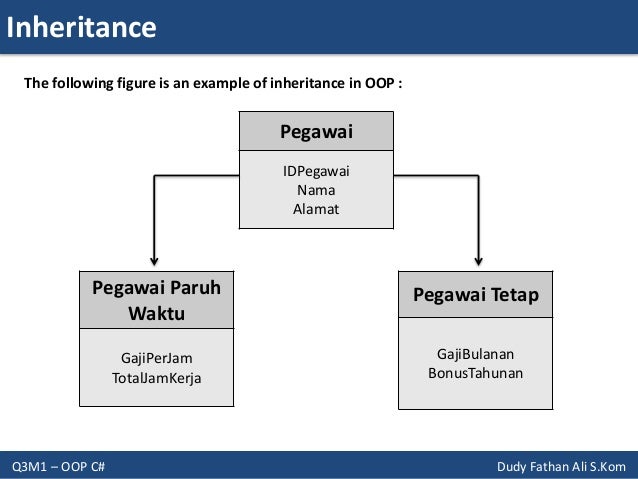 Inheritance

The following figure is an example of inheritance in OOP :

Pegawai

IDPegawai
Nama
Alamat

Pegawai Paruh Waktu

GajiPerJam
TotalJamKerja

Pegawai Tetap

GajiBulanan
BonusTahunan

Q3M1 – OOP C#

Dudy Fathan Ali S.Kom